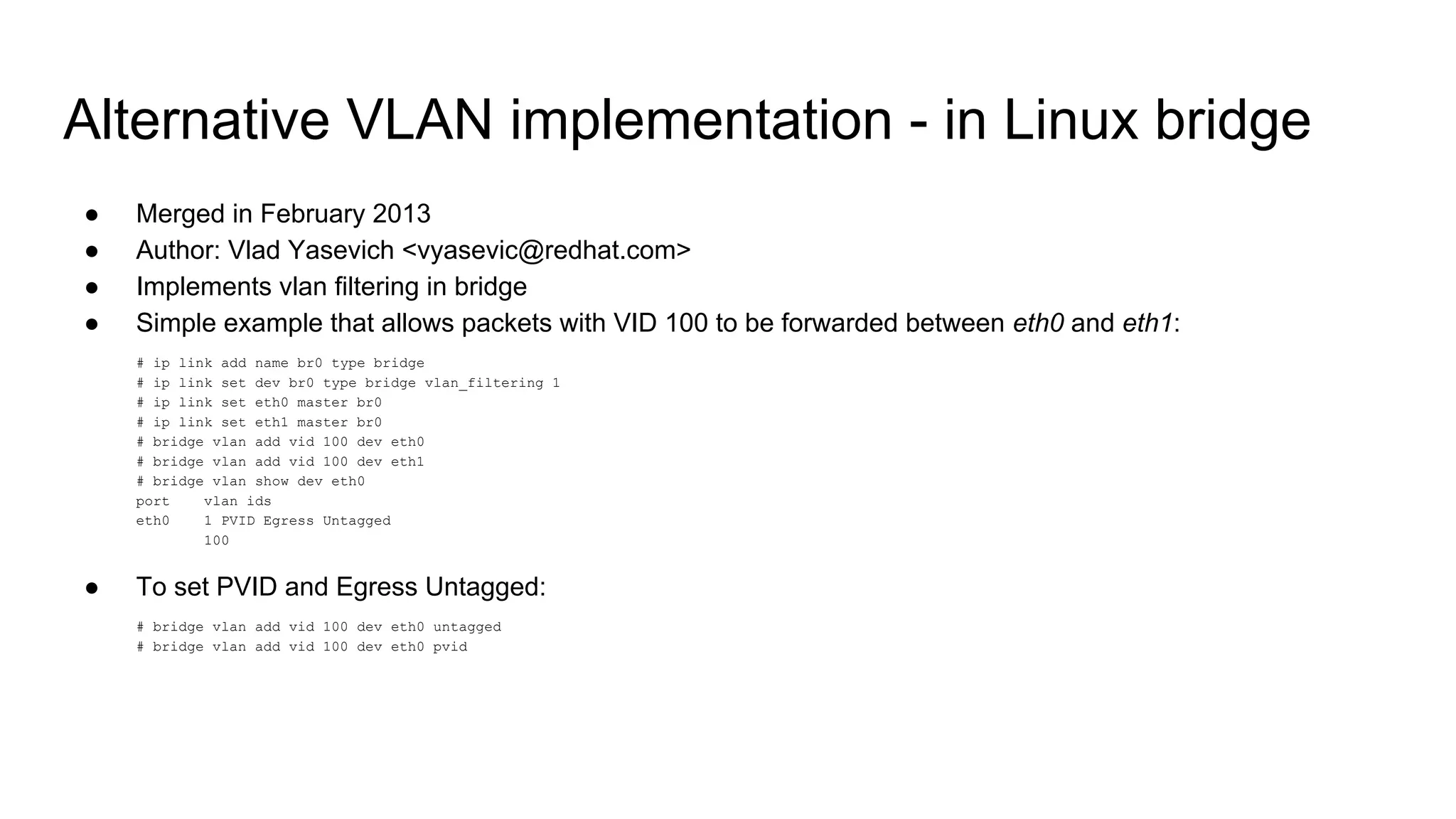 Alternative VLAN implementation - in Linux bridge

● Merged in February 2013
● Author: Vlad Yasevich <vyasevic@redhat.com>
● Implements vlan filtering in bridge
● Simple example that allows packets with VID 100 to be forwarded between eth0 and eth1:

# ip link add name br0 type bridge
# ip link set dev br0 type bridge vlan_filtering 1
# ip link set eth0 master br0
# ip link set eth1 master br0
# bridge vlan add vid 100 dev eth0
# bridge vlan add vid 100 dev eth1
# bridge vlan show dev eth0
port    vlan ids
eth0    1 PVID Egress Untagged
        100

● To set PVID and Egress Untagged:

# bridge vlan add vid 100 dev eth0 untagged
# bridge vlan add vid 100 dev eth0 pvid